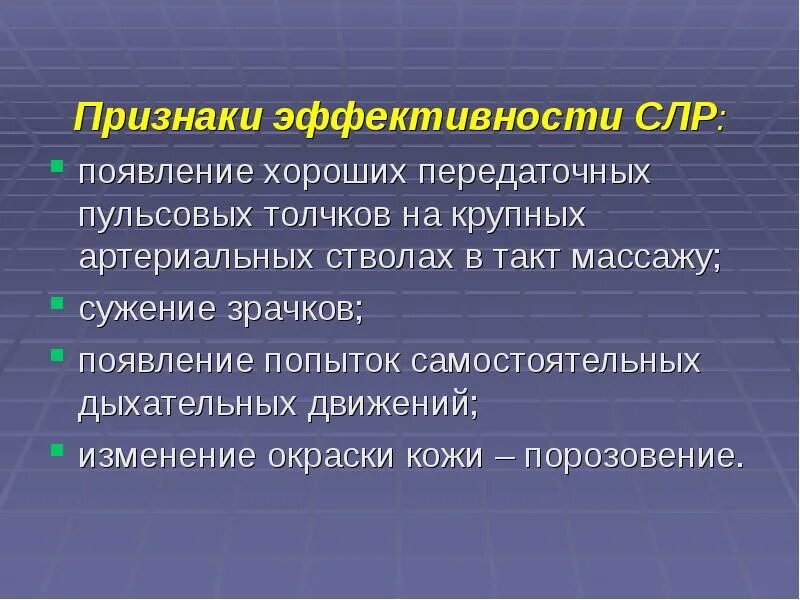 Признаки эффективности СЛР:

- появление хороших передаточных пульсовых толчков на крупных артериальных стволах в такт массажу;
- сужение зрачков;
- появление попыток самостоятельных дыхательных движений;
- изменение окраски кожи – порозовение.